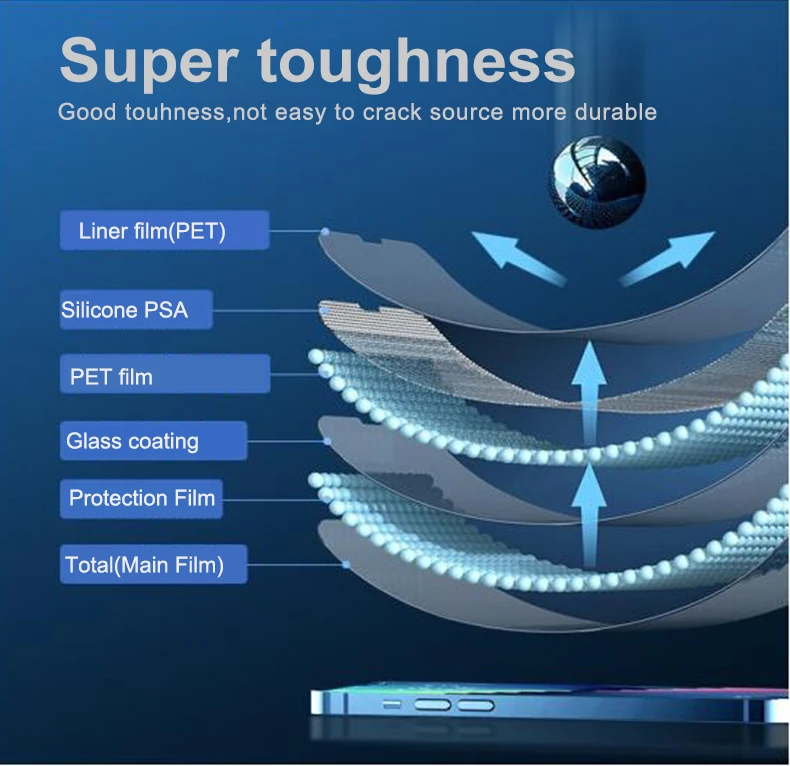 Super toughness
Good touhness,not easy to crack source more durable

Liner film(PET)

Silicone PSA

PET film

Glass coating

Protection Film

Total(Main Film)